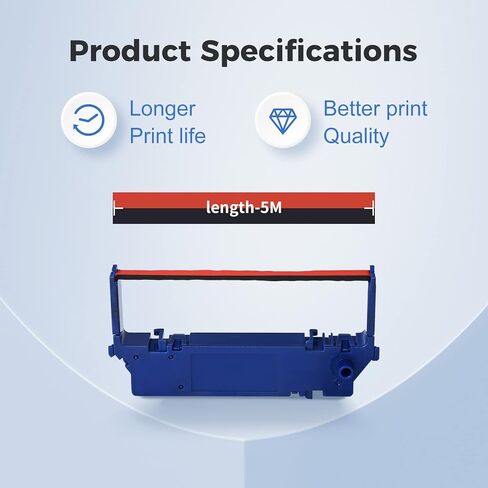 Product Specifications

Longer Print life

Better print Quality

length-5M